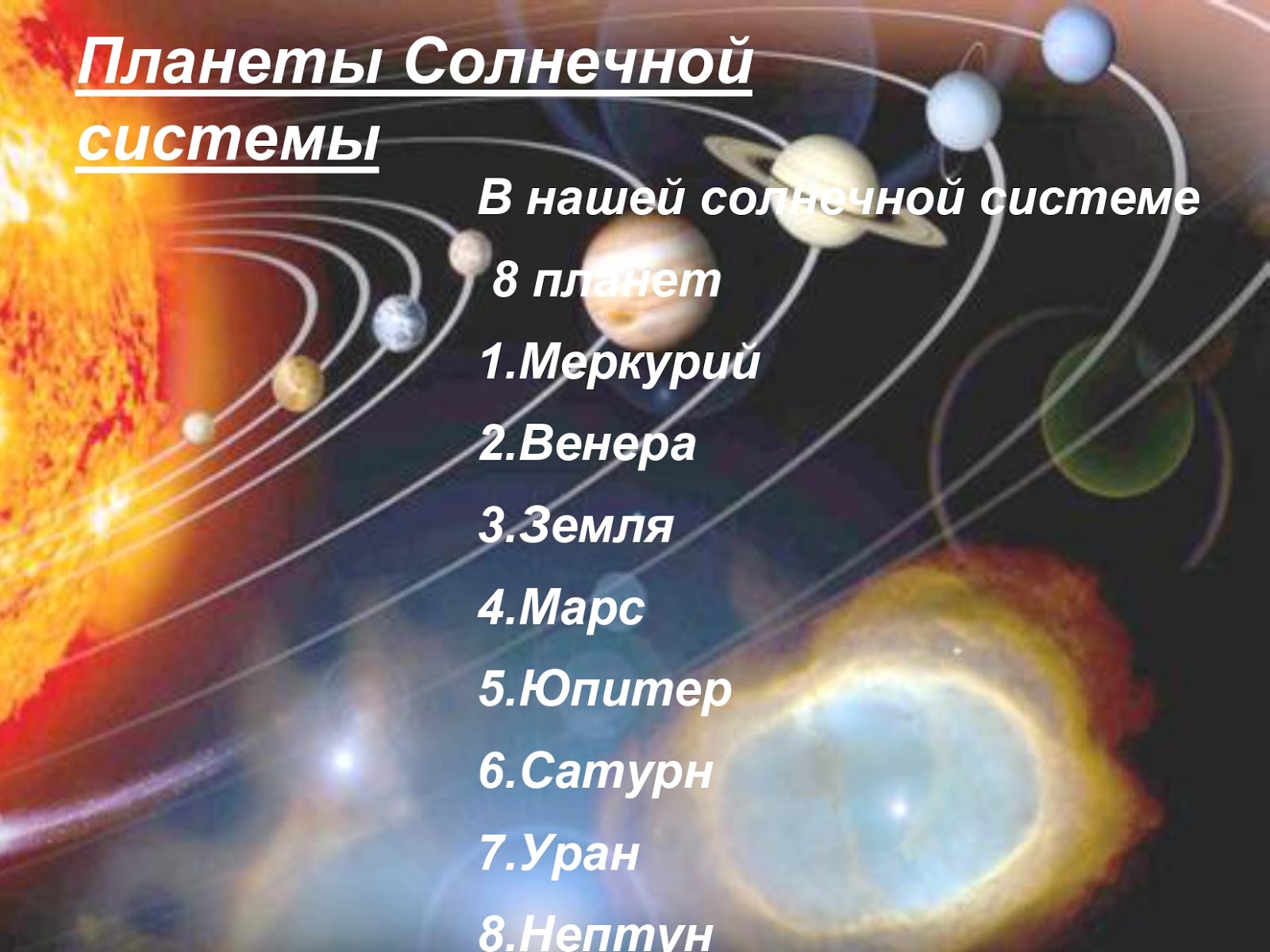 Планеты Солнечной системы

В нашей солнечной системе

8 планет

1.Меркурий

2.Венера

3.Земля

4.Марс

5.Юпитер

6.Сатурн

7.Уран

8.Нептун